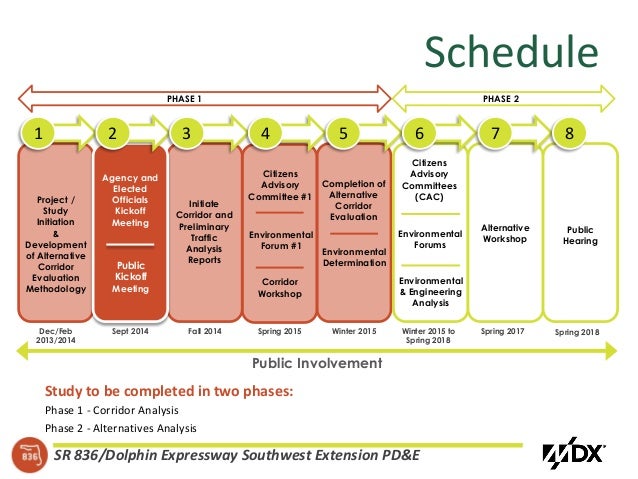 Schedule

PHASE 1

PHASE 2

1

Project / Study Initiation & Development of Alternative Corridor Evaluation Methodology

Dec/Feb 2013/2014

2

Agency and Elected Officials Kickoff Meeting

Public Kickoff Meeting

Sept 2014

3

Initiate Corridor and Preliminary Traffic Analysis Reports

Fall 2014

4

Citizens Advisory Committee #1

Environmental Forum #1

Corridor Workshop

Spring 2015

5

Completion of Alternative Corridor Evaluation

Environmental Determination

Winter 2015

6

Citizens Advisory Committees (CAC)

Environmental Forums

Environmental & Engineering Analysis

Winter 2015 to Spring 2018

7

Alternative Workshop

Spring 2017

8

Public Hearing

Spring 2018

Public Involvement

Study to be completed in two phases:

Phase 1 - Corridor Analysis

Phase 2 - Alternatives Analysis

836

SR 836/Dolphin Expressway Southwest Extension PD&E

MDX